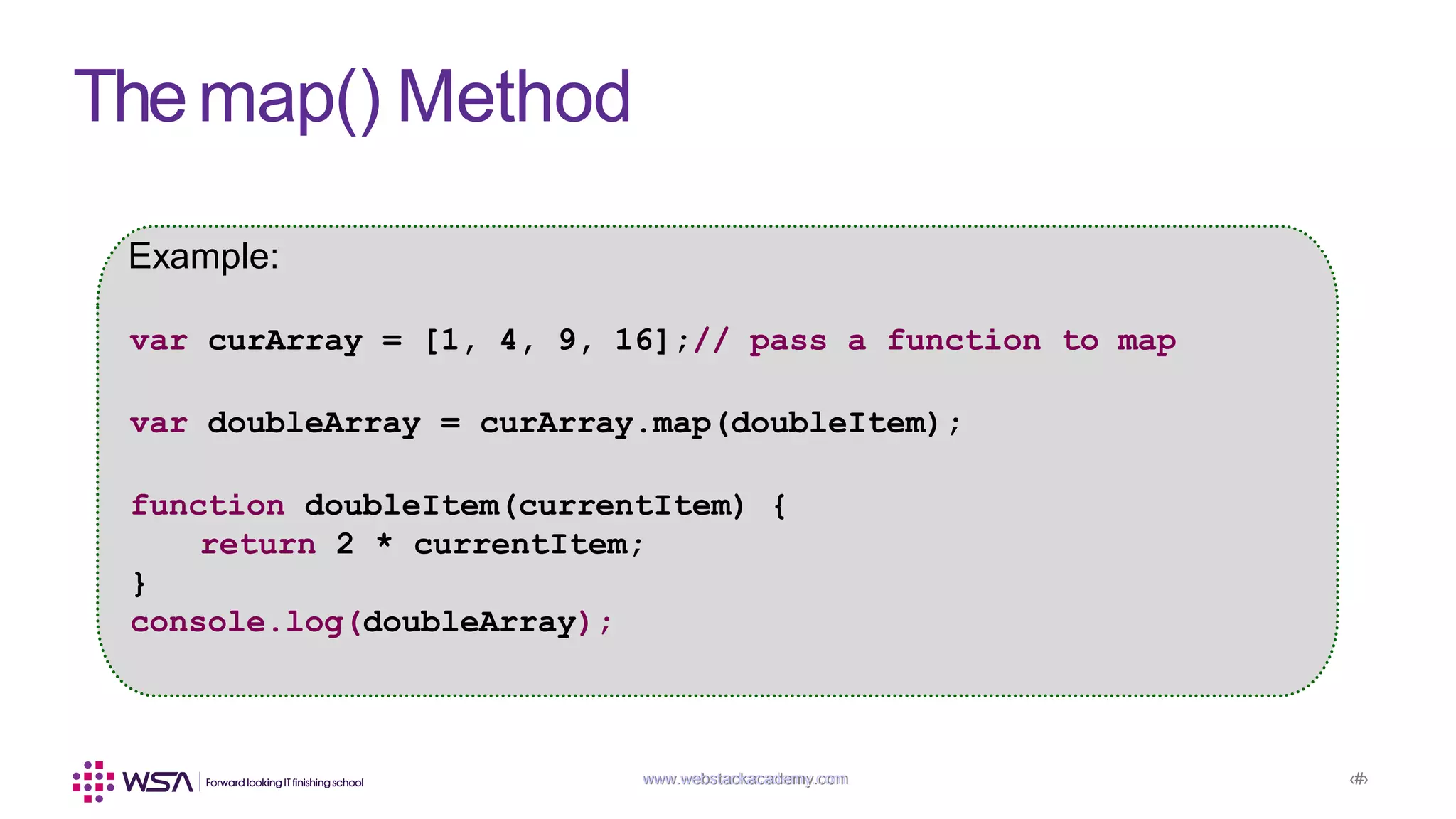 The map() Method

Example:

var curArray = [1, 4, 9, 16];// pass a function to map

var doubleArray = curArray.map(doubleItem);

function doubleItem(currentItem) {
    return 2 * currentItem;
}
console.log(doubleArray);

WSA | Forward looking IT finishing school

www.webstackacademy.com

‹#›